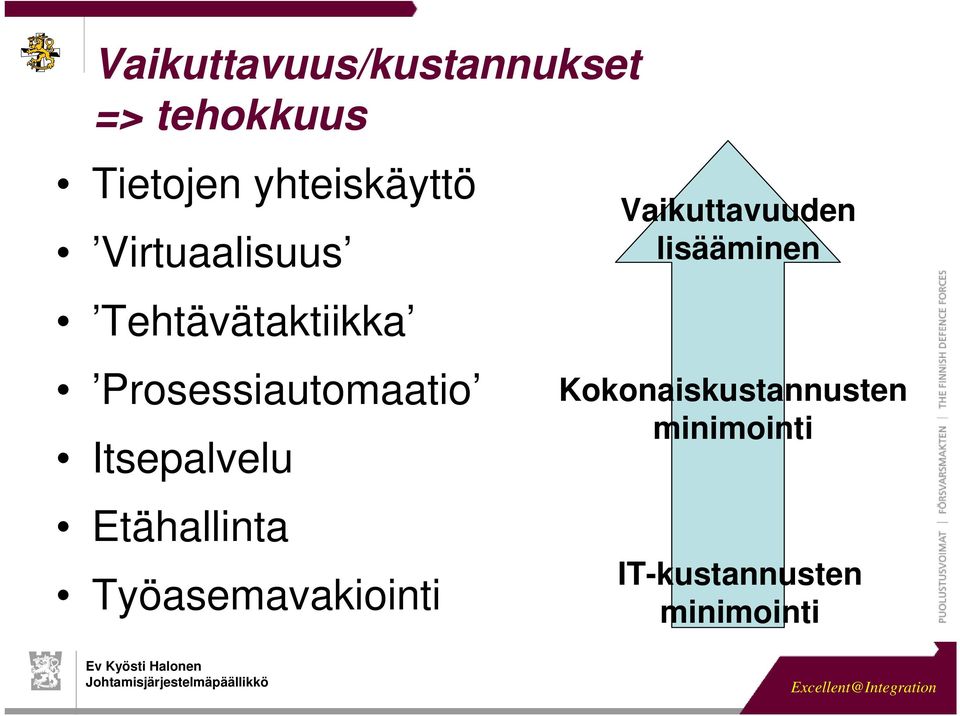 Vaikuttavuus/kustannukset => tehokkuus

• Tietojen yhteiskäyttö
• ’Virtuaalisuus’
• ’Tehtävätaktiikka’
• ’Prosessiautomaatio’
• Itsepalvelu
• Etähallinta
• Työasemavakiointi

Vaikuttavuuden lisääminen

Kokonaiskustannusten minimointi

IT-kustannusten minimointi

PUOLUSTUSVOIMAT | FÖRSVARSMAKTEN | THE FINNISH DEFENCE FORCES

Ev Kyösti Halonen
Johtamisjärjestelmäpäällikkö

Excellent@Integration